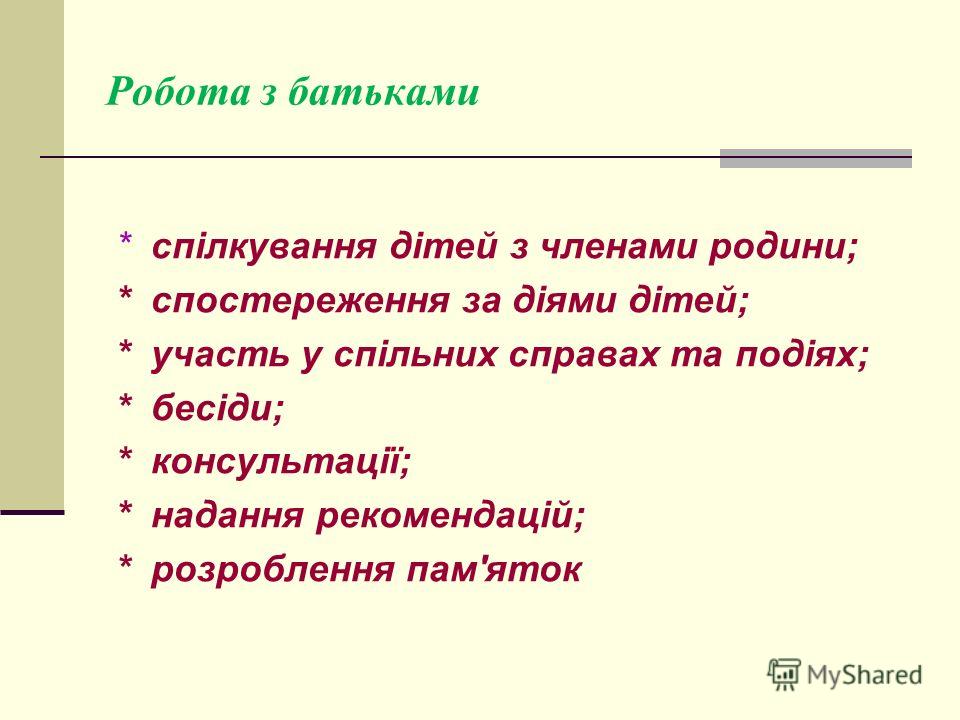 Робота з батьками

* спілкування дітей з членами родини;
* спостереження за діями дітей;
* участь у спільних справах та подіях;
* бесіди;
* консультації;
* надання рекомендацій;
* розроблення пам'яток

MyShared